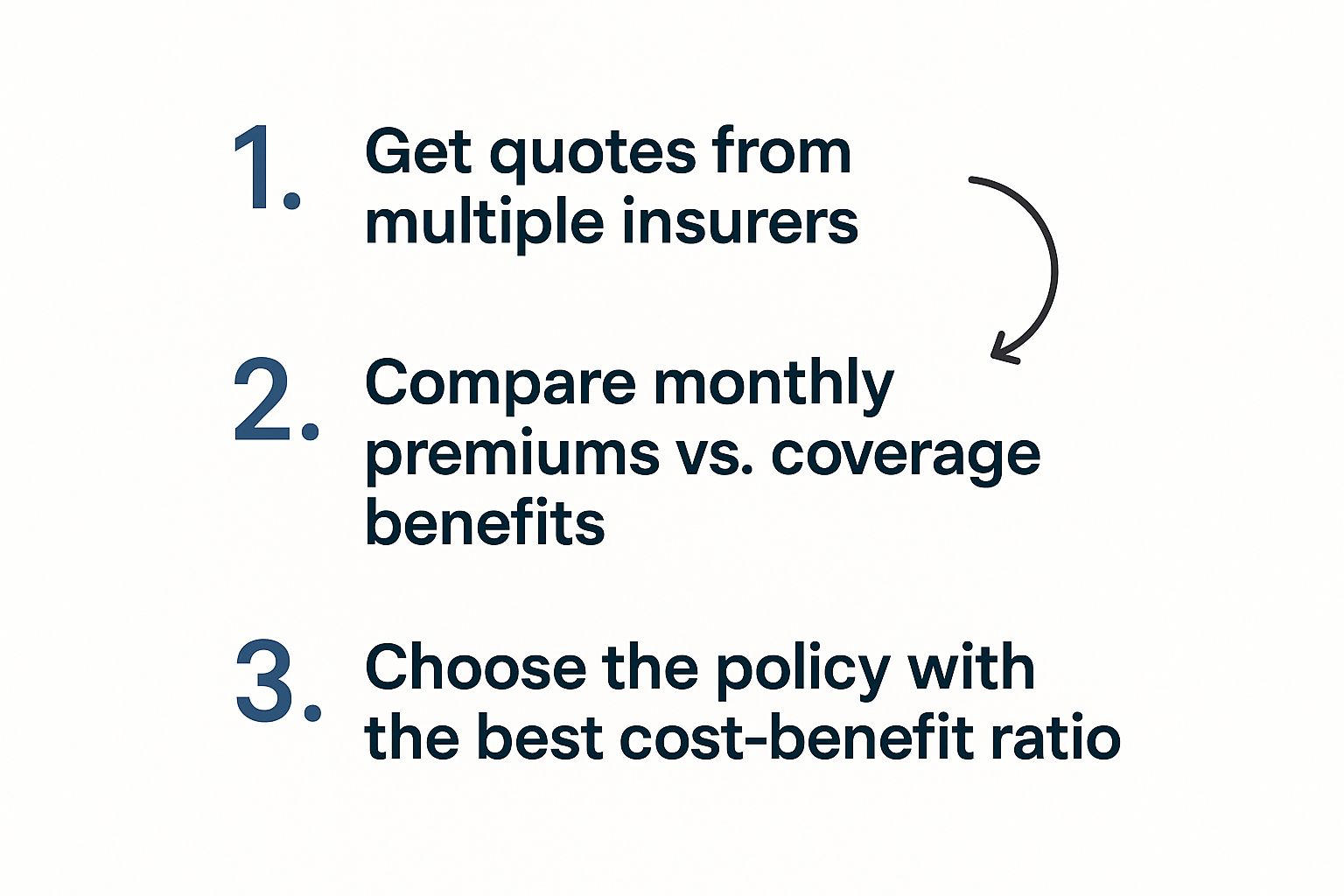 1. Get quotes from multiple insurers

2. Compare monthly premiums vs. coverage benefits

3. Choose the policy with the best cost-benefit ratio